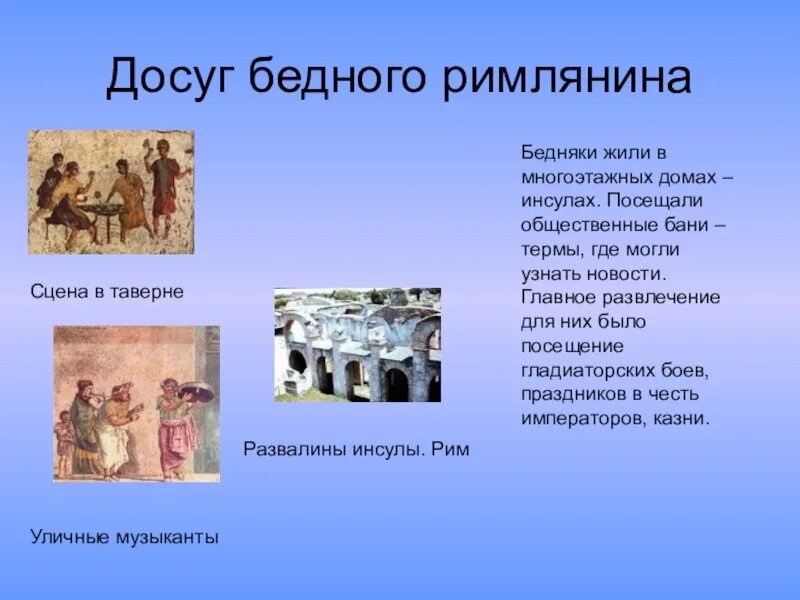 Досуг бедного римлянина

Сцена в таверне

Уличные музыканты

Развалины инсулы. Рим

Бедняки жили в многоэтажных домах – инсулах. Посещали общественные бани – термы, где могли узнать новости. Главное развлечение для них было посещение гладиаторских боев, праздников в честь императоров, казни.